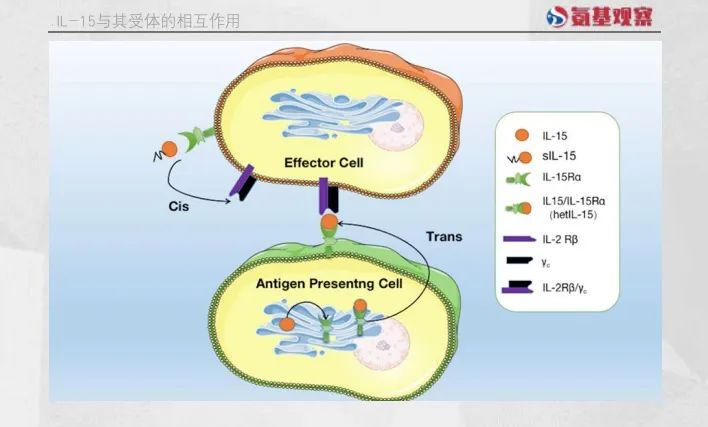 IL-15与其受体的相互作用

氨基观察

Effector Cell

Cis

Trans

Antigen Presentng Cell

IL-15
sIL-15
IL-15Rα
IL15/IL-15Rα (hetIL-15)
IL-2 Rβ
$\gamma_c$
IL-2Rβ/$\gamma_c$